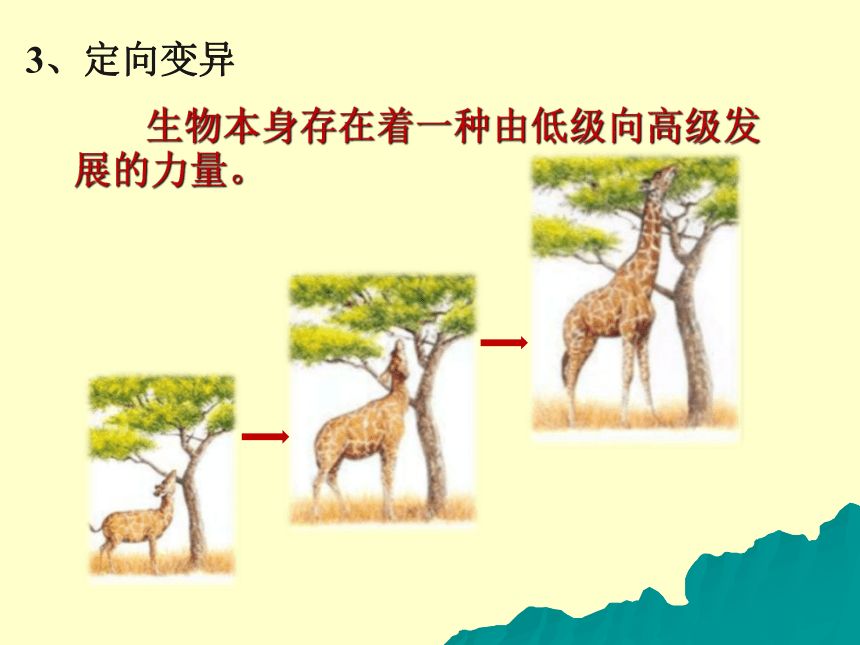 3、定向变异

生物本身存在着一种由低级向高级发展的力量。